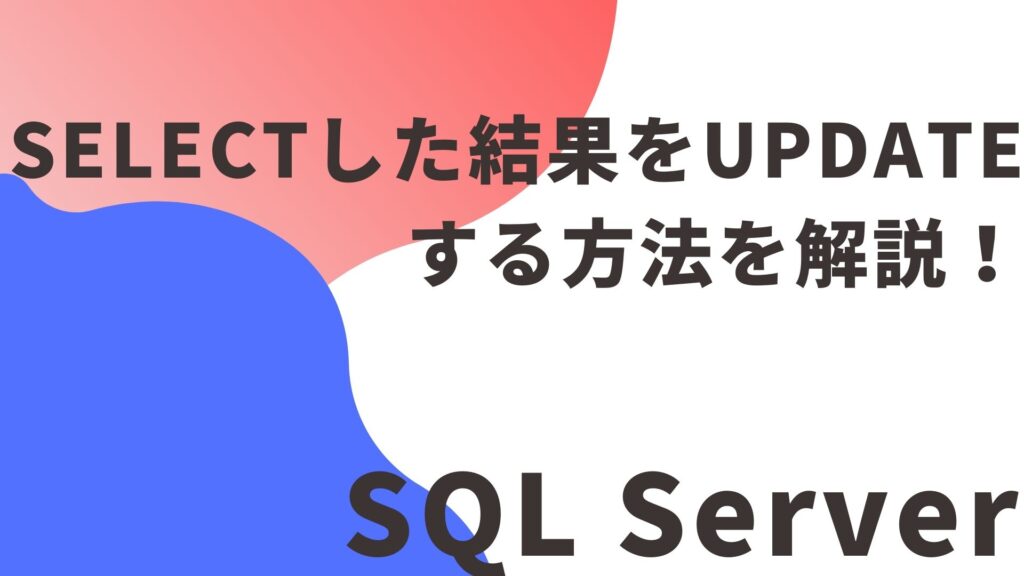 SELECTした結果をUPDATEする方法を解説！

SQL Server